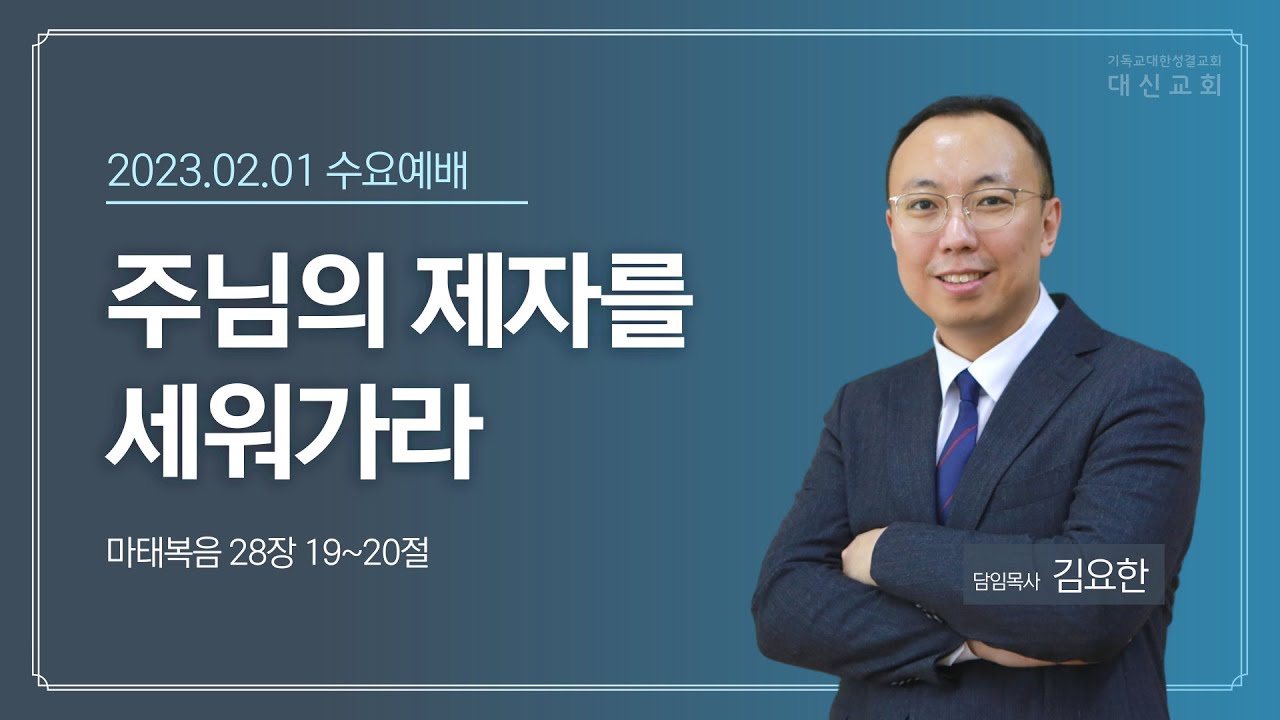 기독교대한성결교회
대신교회

2023.02.01 수요예배

주님의 제자를 세워가라

마태복음 28장 19~20절

담임목사 김요한